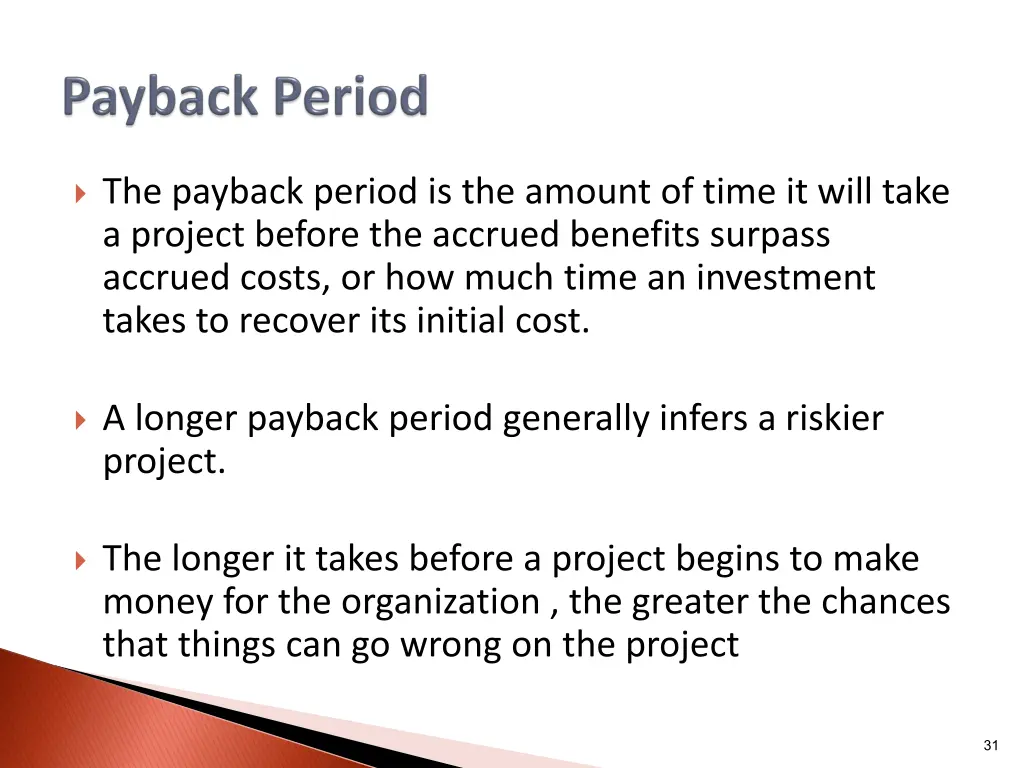 Payback Period

The payback period is the amount of time it will take a project before the accrued benefits surpass accrued costs, or how much time an investment takes to recover its initial cost.

A longer payback period generally infers a riskier project.

The longer it takes before a project begins to make money for the organization , the greater the chances that things can go wrong on the project

31